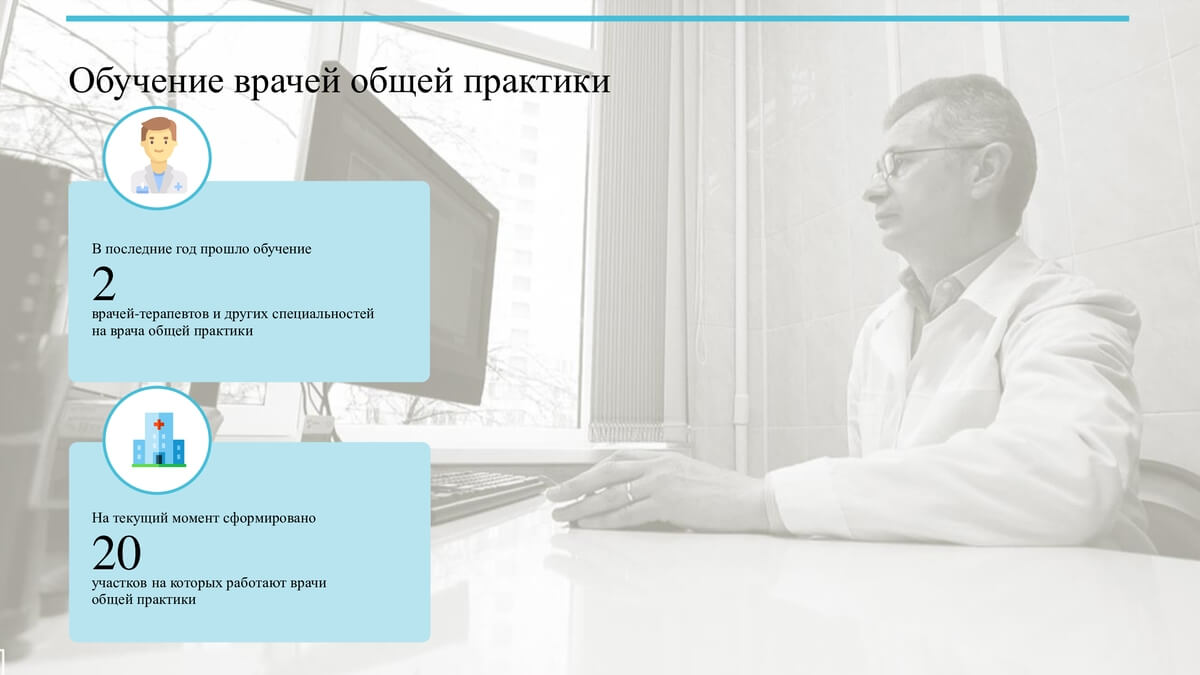 Обучение врачей общей практики

В последние год прошло обучение

2

врачей-терапевтов и других специальностей на врача общей практики

На текущий момент сформировано

20

участков на которых работают врачи общей практики